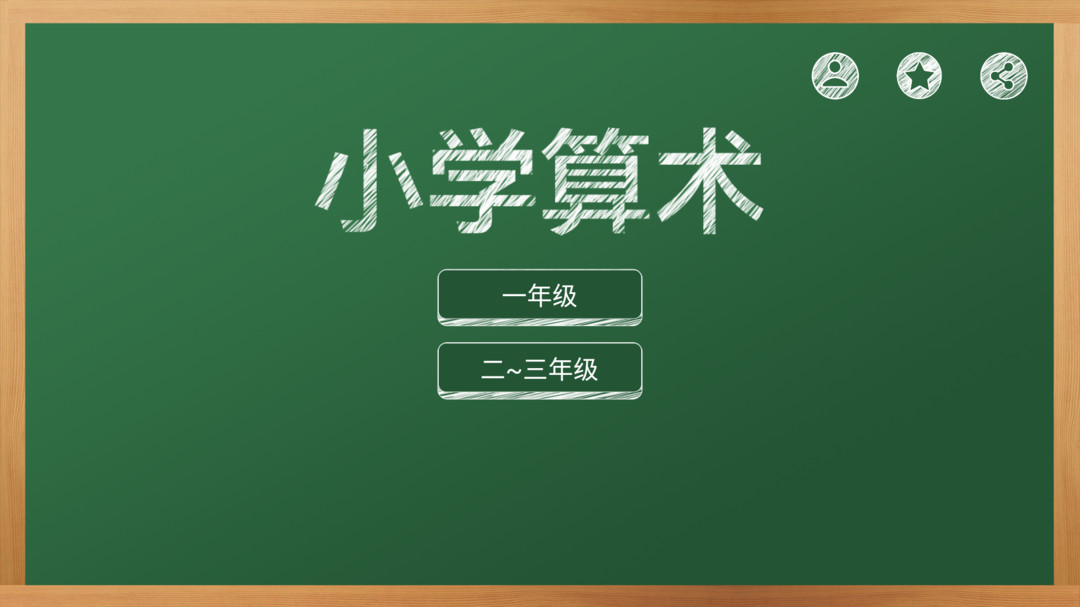 小学算术

一年级

二~三年级